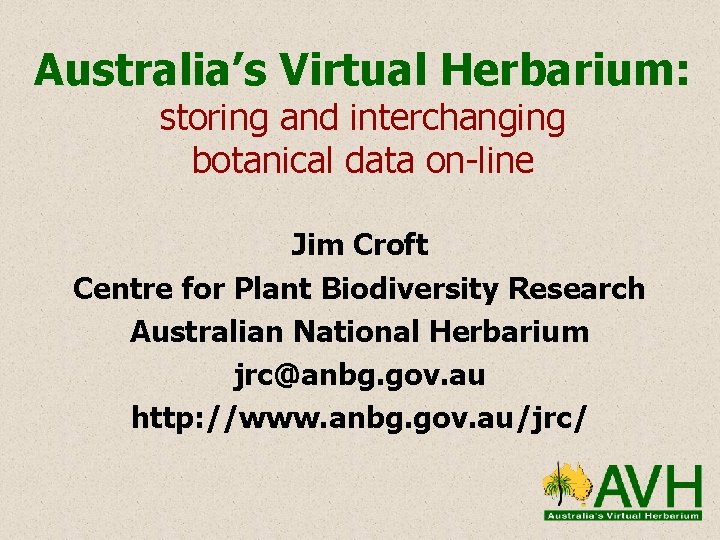 Australia's Virtual Herbarium:
storing and interchanging botanical data on-line

Jim Croft
Centre for Plant Biodiversity Research
Australian National Herbarium
jrc@anbg.gov.au
http://www.anbg.gov.au/jrc/

AVH
Australia's Virtual Herbarium